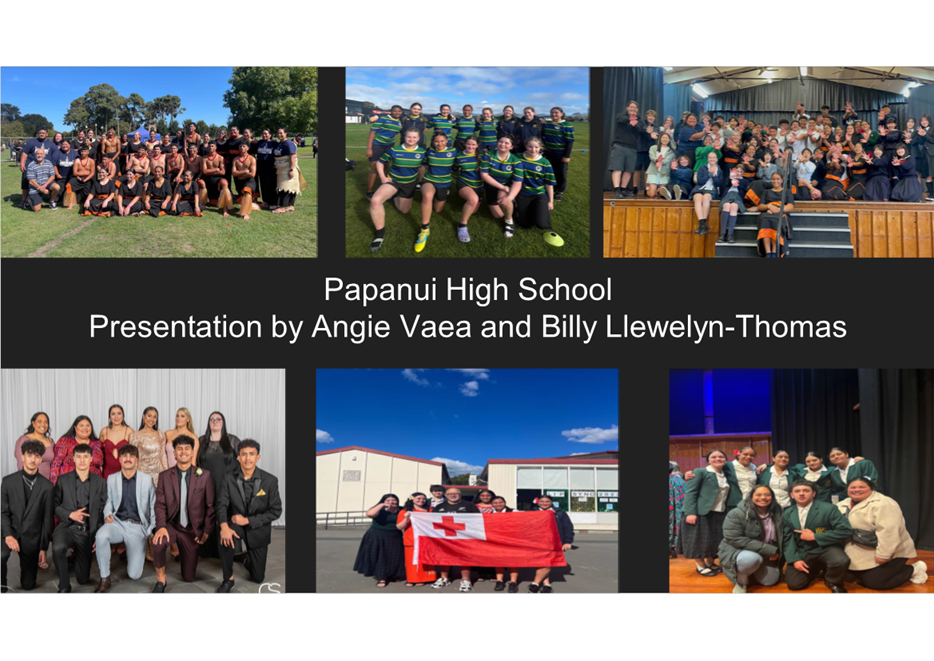 Papanui High School
Presentation by Angie Vaea and Billy Llewelyn-Thomas